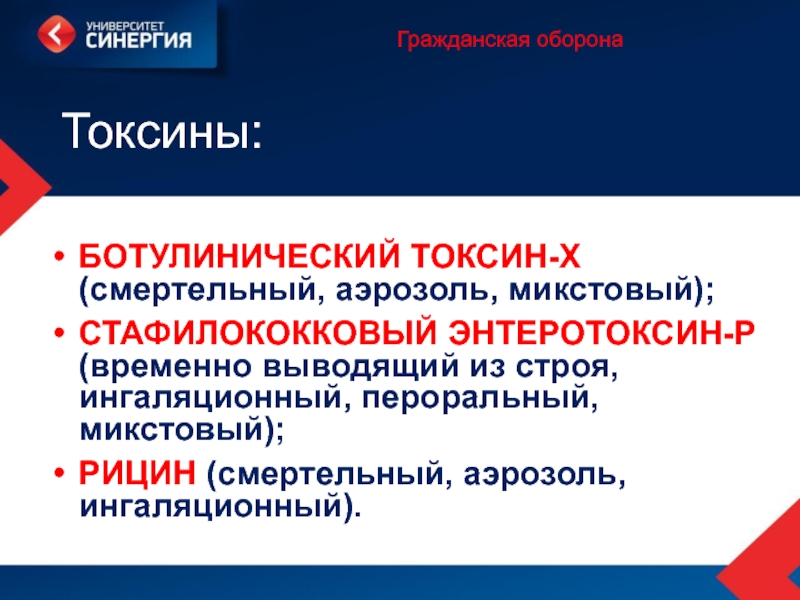 УНИВЕРСИТЕТ
СИНЕРГИЯ

Гражданская оборона

Токсины:

• БОТУЛИНИЧЕСКИЙ ТОКСИН-Х (смертельный, аэрозоль, микстовый);
• СТАФИЛОКОККОВЫЙ ЭНТЕРОТОКСИН-Р (временно выводящий из строя, ингаляционный, пероральный, микстовый);
• РИЦИН (смертельный, аэрозоль, ингаляционный).